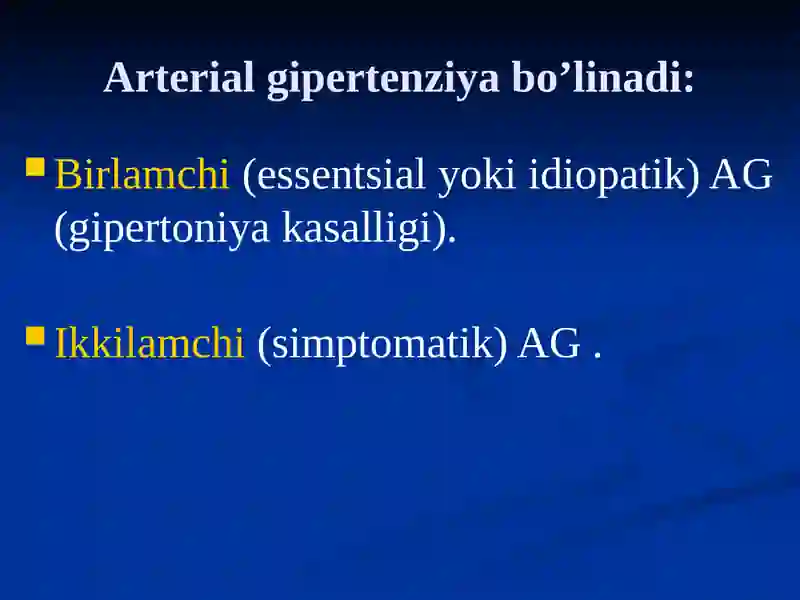 Arterial gipertenziya bo’linadi:

Birlamchi (essentsial yoki idiopatik) AG (gipertoniya kasalligi).

Ikkilamchi (simptomatik) AG .